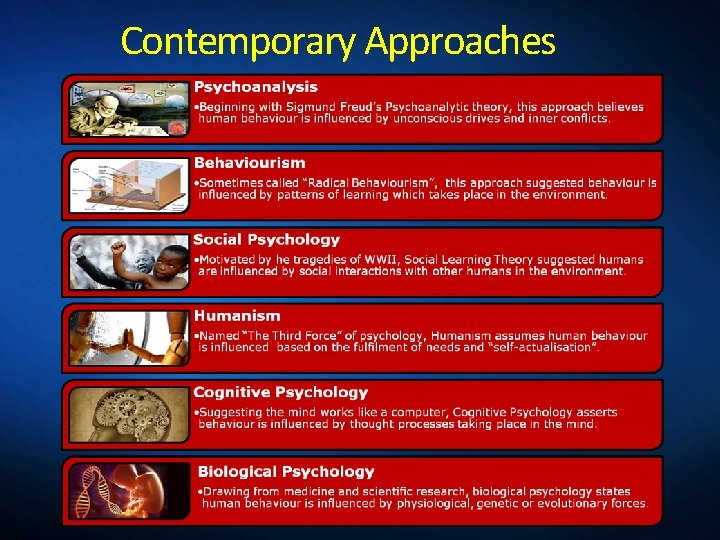 Contemporary Approaches

Psychoanalysis

•Beginning with Sigmund Freud's Psychoanalytic theory, this approach believes human behaviour is influenced by unconscious drives and inner conflicts.

Behaviourism

•Sometimes called "Radical Behaviourism", this approach suggested behaviour is influenced by patterns of learning which takes place in the environment.

Social Psychology

•Motivated by he tragedies of WWII, Social Learning Theory suggested humans are influenced by social interactions with other humans in the environment.

Humanism

•Named "The Third Force" of psychology, Humanism assumes human behaviour is influenced based on the fulfilment of needs and "self-actualisation".

Cognitive Psychology

•Suggesting the mind works like a computer, Cognitive Psychology asserts behaviour is influenced by thought processes taking place in the mind.

Biological Psychology

•Drawing from medicine and scientific research, biological psychology states human behaviour is influenced by physiological, genetic or evolutionary forces.